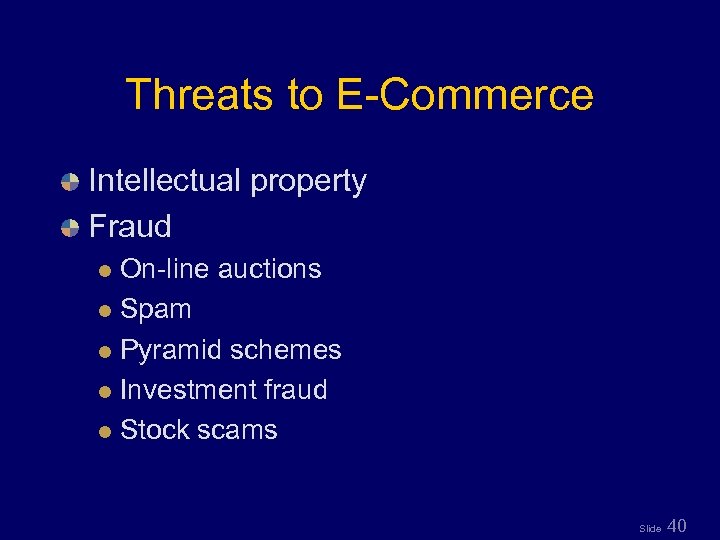 Threats to E-Commerce

Intellectual property

Fraud

On-line auctions

Spam

Pyramid schemes

Investment fraud

Stock scams

Slide 40